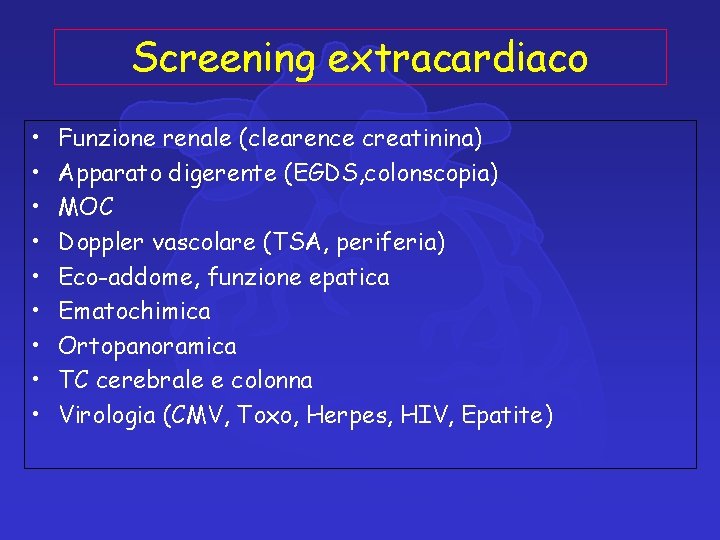 Screening extracardiaco

• Funzione renale (clearence creatinina)
• Apparato digerente (EGDS,colonscopia)
• MOC
• Doppler vascolare (TSA, periferia)
• Eco-addome, funzione epatica
• Ematochimica
• Ortopanoramica
• TC cerebrale e colonna
• Virologia (CMV, Toxo, Herpes, HIV, Epatite)